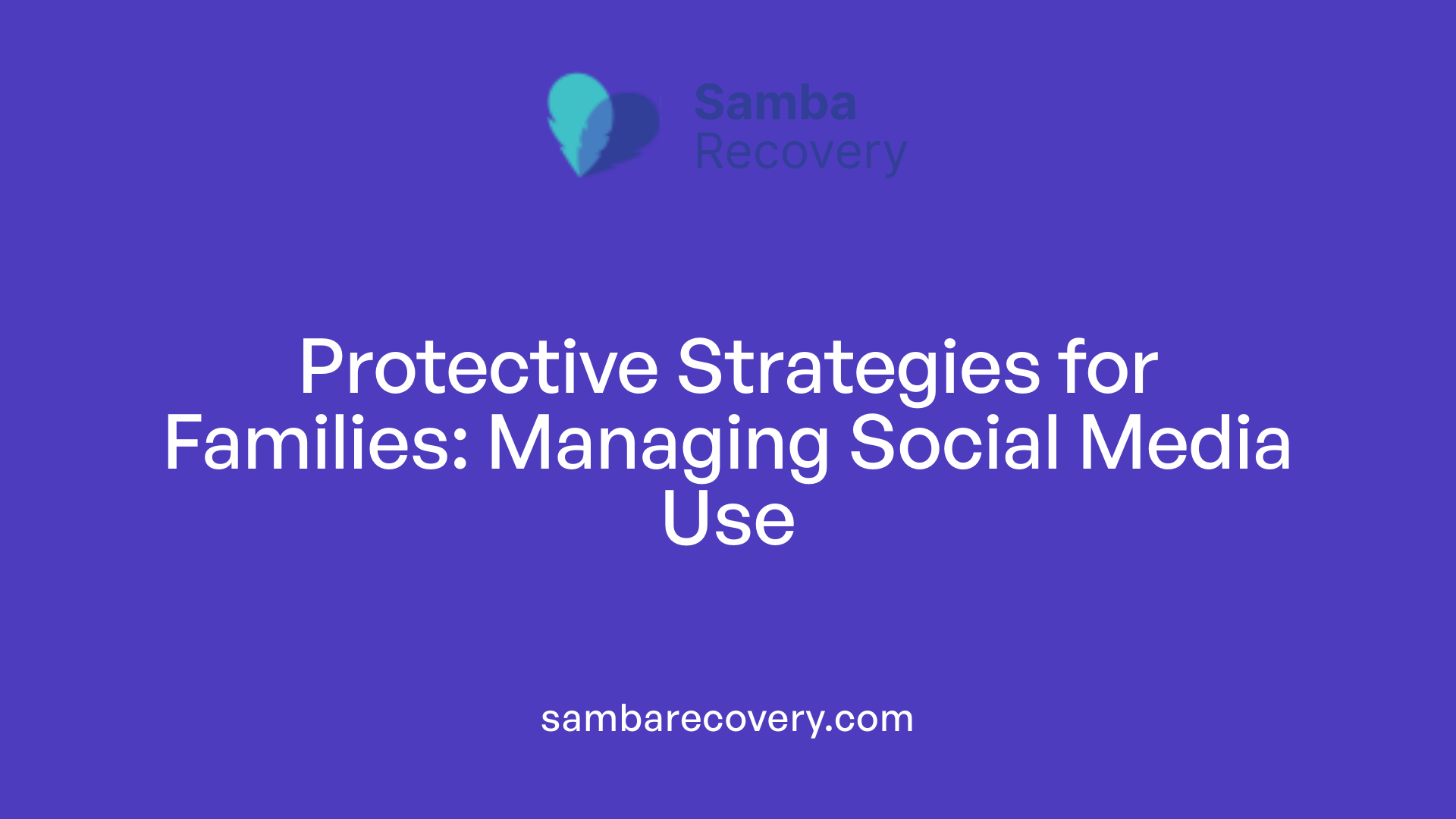 Samba
Recovery

Protective Strategies for Families: Managing Social Media Use

sambarecovery.com